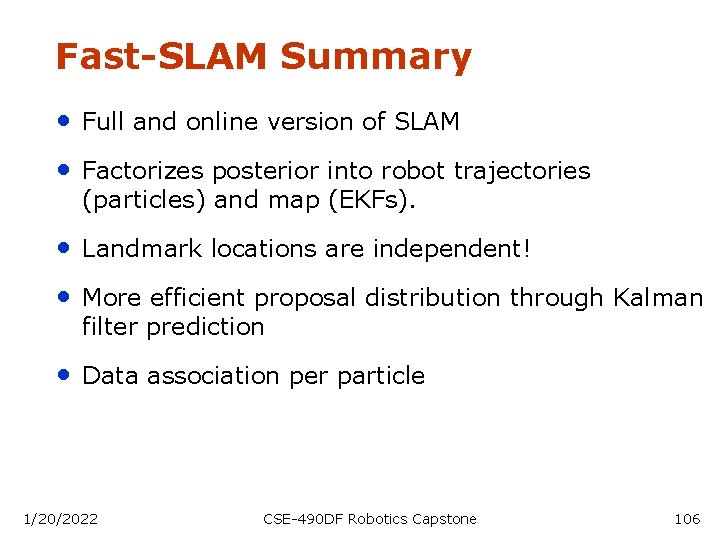 Fast-SLAM Summary

• Full and online version of SLAM

• Factorizes posterior into robot trajectories (particles) and map (EKFs).

• Landmark locations are independent!

• More efficient proposal distribution through Kalman filter prediction

• Data association per particle

1/20/2022 CSE-490DF Robotics Capstone 106